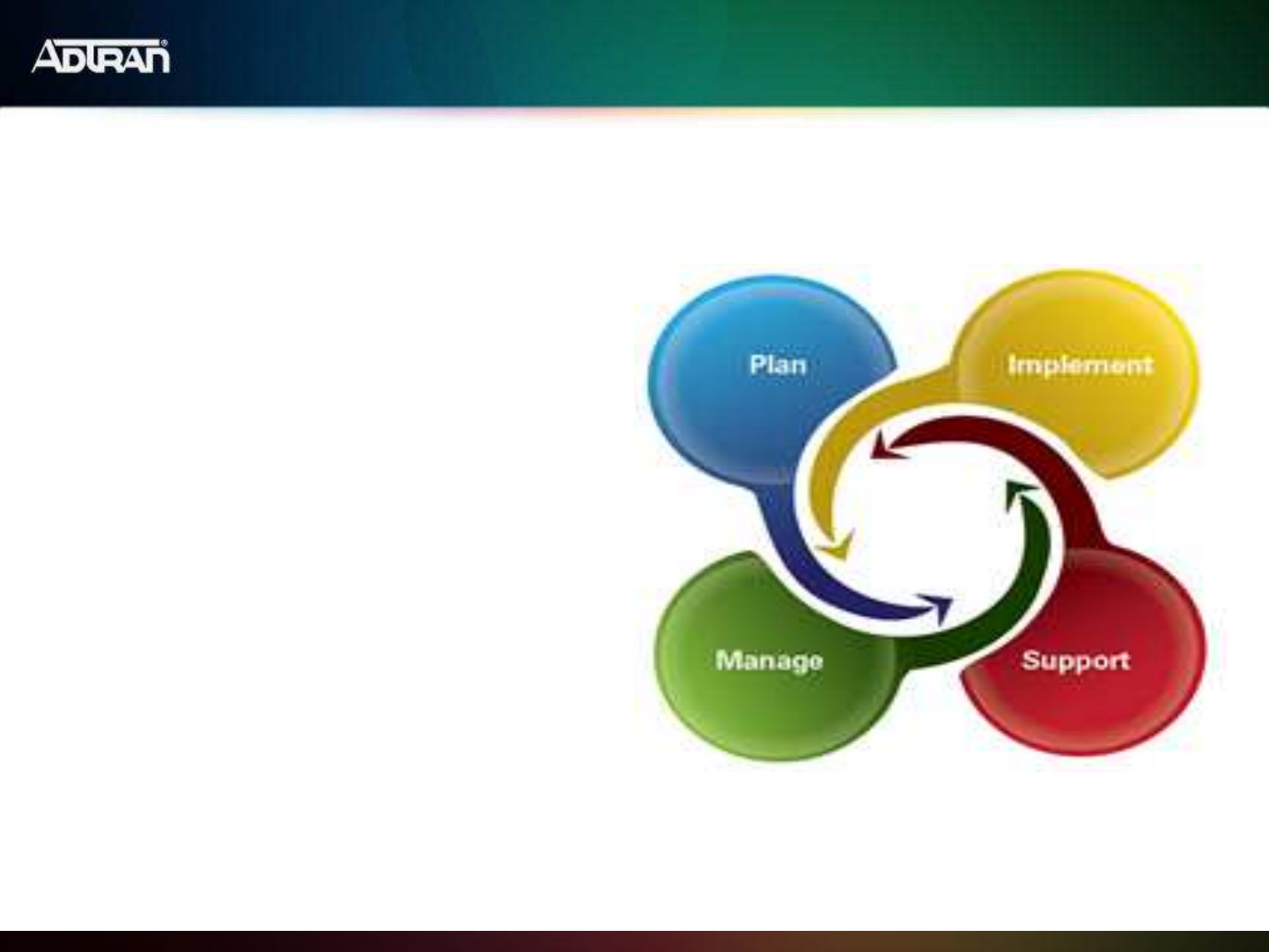 ADTRAN®

Plan

Implement

Manage

Support